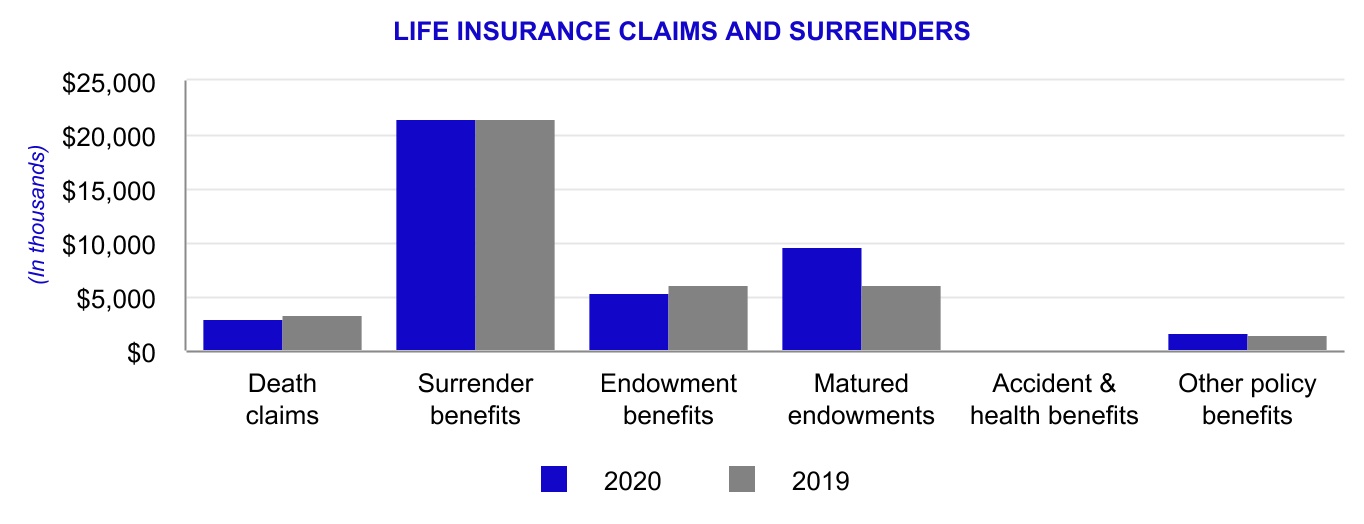 LIFE INSURANCE CLAIMS AND SURRENDERS

(In thousands)

$25,000
$20,000
$15,000
$10,000
$5,000
$0

Death claims
Surrender benefits
Endowment benefits
Matured endowments
Accident & health benefits
Other policy benefits

2020
2019